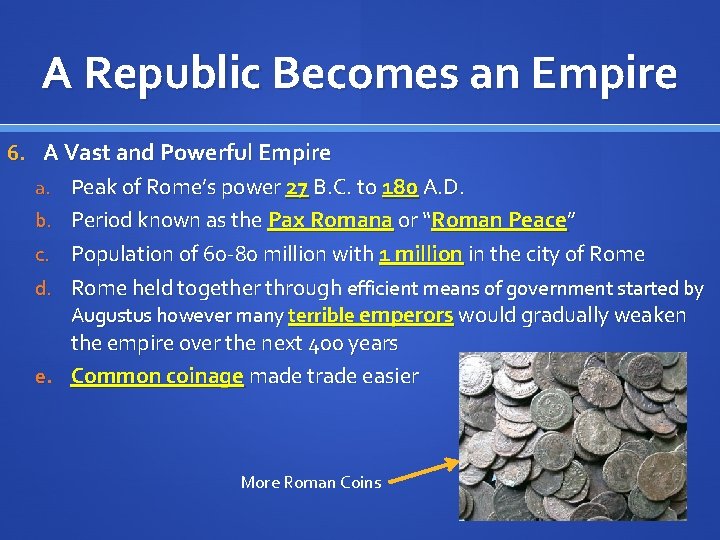 A Republic Becomes an Empire

6. A Vast and Powerful Empire

a. Peak of Rome's power 27 B.C. to 180 A.D.

b. Period known as the Pax Romana or "Roman Peace"

c. Population of 60-80 million with 1 million in the city of Rome

d. Rome held together through efficient means of government started by Augustus however many terrible emperors would gradually weaken the empire over the next 400 years

e. Common coinage made trade easier

More Roman Coins